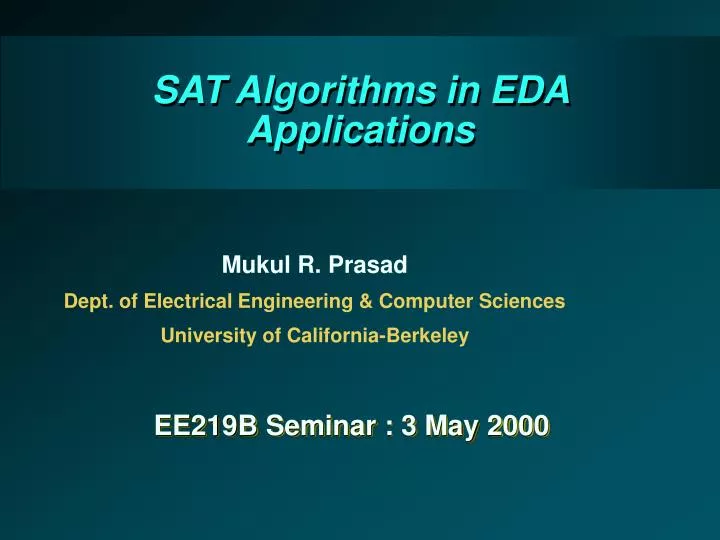 SAT Algorithms in EDA Applications

Mukul R. Prasad

Dept. of Electrical Engineering & Computer Sciences

University of California-Berkeley

EE219B Seminar : 3 May 2000